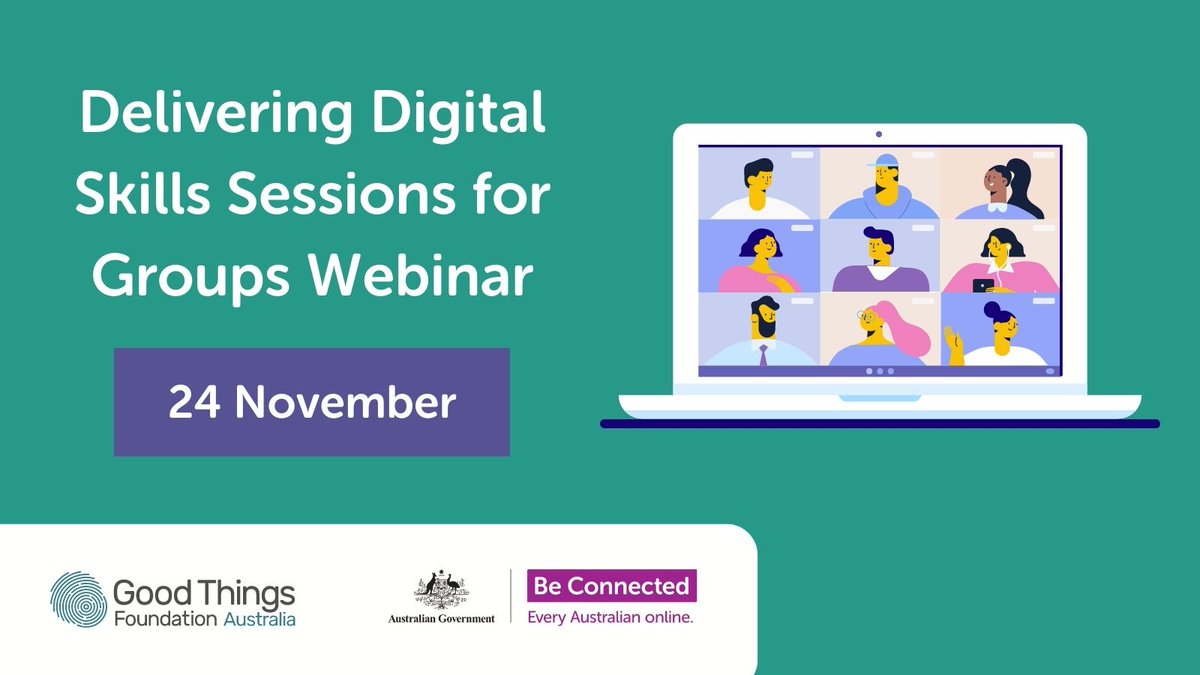 Delivering Digital Skills Sessions for Groups Webinar

24 November

Good Things Foundation Australia

Australian Government

Be Connected
Every Australian online.